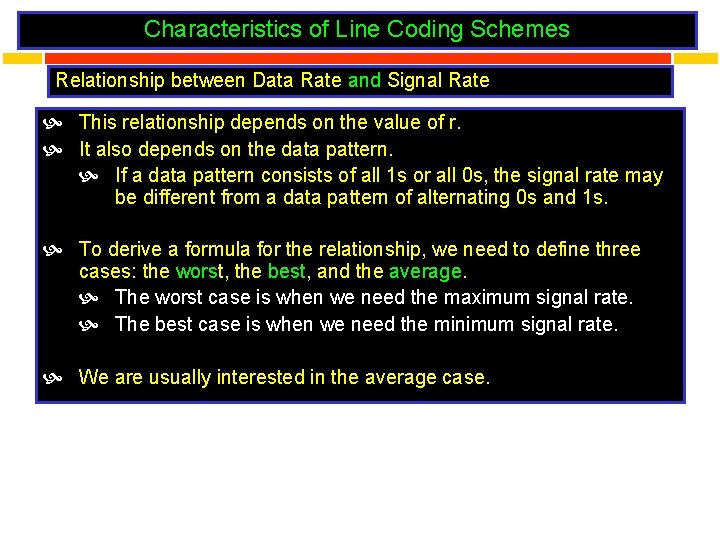 Characteristics of Line Coding Schemes

Relationship between Data Rate and Signal Rate

This relationship depends on the value of r.

It also depends on the data pattern.

If a data pattern consists of all 1s or all 0s, the signal rate may be different from a data pattern of alternating 0s and 1s.

To derive a formula for the relationship, we need to define three cases: the worst, the best, and the average.

The worst case is when we need the maximum signal rate.

The best case is when we need the minimum signal rate.

We are usually interested in the average case.